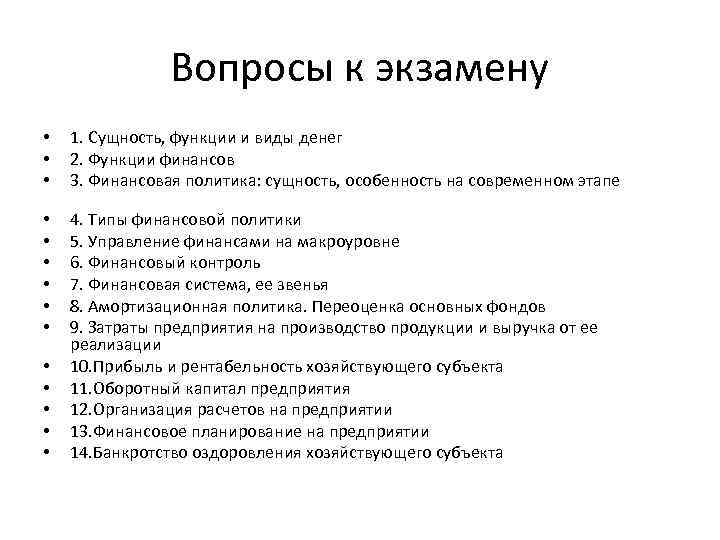 Вопросы к экзамену

• 1. Сущность, функции и виды денег
• 2. Функции финансов
• 3. Финансовая политика: сущность, особенность на современном этапе
• 4. Типы финансовой политики
• 5. Управление финансами на макроуровне
• 6. Финансовый контроль
• 7. Финансовая система, ее звенья
• 8. Амортизационная политика. Переоценка основных фондов
• 9. Затраты предприятия на производство продукции и выручка от ее реализации
• 10.Прибыль и рентабельность хозяйствующего субъекта
• 11.Оборотный капитал предприятия
• 12.Организация расчетов на предприятии
• 13.Финансовое планирование на предприятии
• 14.Банкротство оздоровления хозяйствующего субъекта